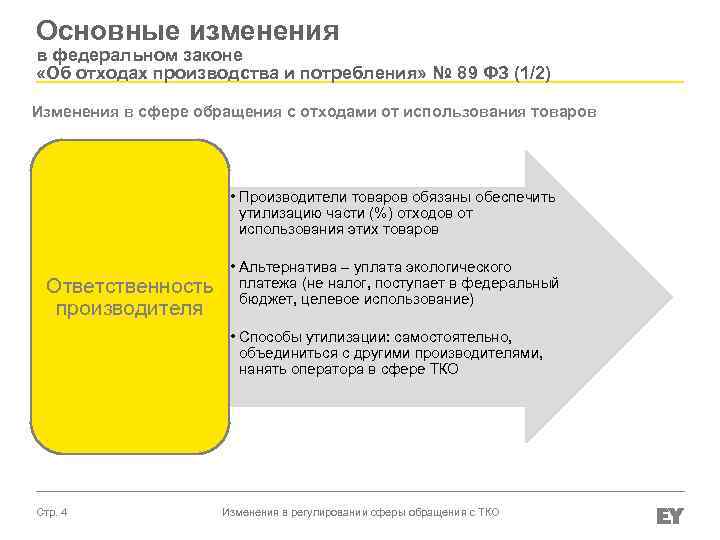 Основные изменения
в федеральном законе
«Об отходах производства и потребления» № 89 ФЗ (1/2)

Изменения в сфере обращения с отходами от использования товаров

Ответственность производителя

• Производители товаров обязаны обеспечить утилизацию части (%) отходов от использования этих товаров

• Альтернатива – уплата экологического платежа (не налог, поступает в федеральный бюджет, целевое использование)

• Способы утилизации: самостоятельно, объединиться с другими производителями, нанять оператора в сфере ТКО

Стр. 4

Изменения в регулировании сферы обращения с ТКО

EY